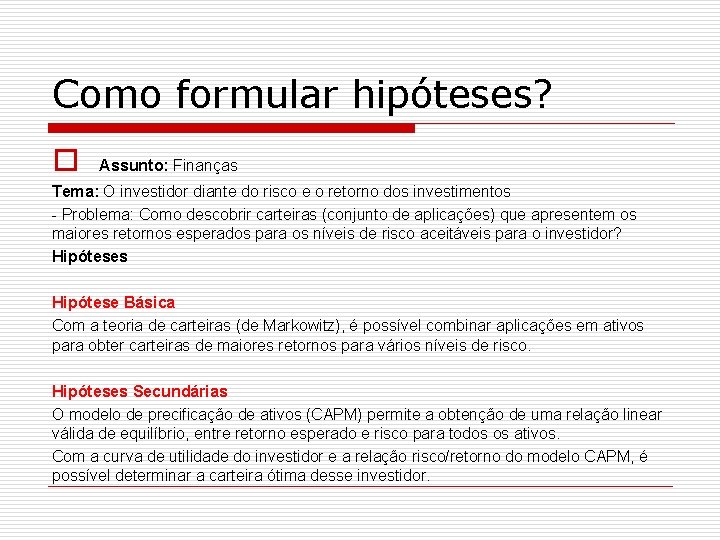 Como formular hipóteses?

Assunto: Finanças

Tema: O investidor diante do risco e o retorno dos investimentos

- Problema: Como descobrir carteiras (conjunto de aplicações) que apresentem os maiores retornos esperados para os níveis de risco aceitáveis para o investidor?

Hipóteses

Hipótese Básica

Com a teoria de carteiras (de Markowitz), é possível combinar aplicações em ativos para obter carteiras de maiores retornos para vários níveis de risco.

Hipóteses Secundárias

O modelo de precificação de ativos (CAPM) permite a obtenção de uma relação linear válida de equilíbrio, entre retorno esperado e risco para todos os ativos.

Com a curva de utilidade do investidor e a relação risco/retorno do modelo CAPM, é possível determinar a carteira ótima desse investidor.